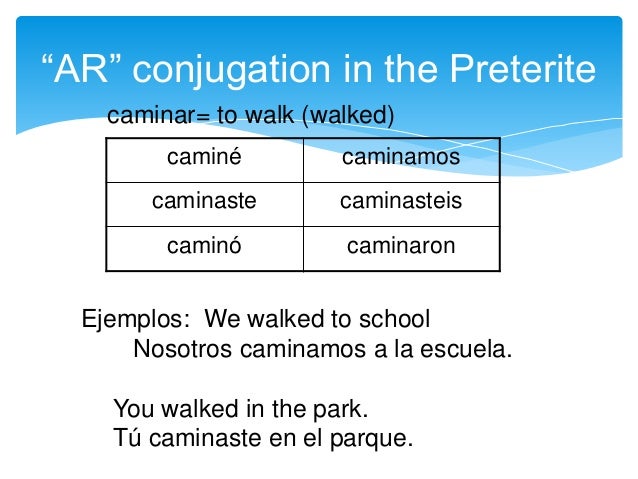 “AR” conjugation in the Preterite

caminar= to walk (walked)

| caminé | caminamos |
|---|---|
| caminaste | caminasteis |
| caminó | caminaron |

Ejemplos: We walked to school
Nosotros caminamos a la escuela.

You walked in the park.
Tú caminaste en el parque.